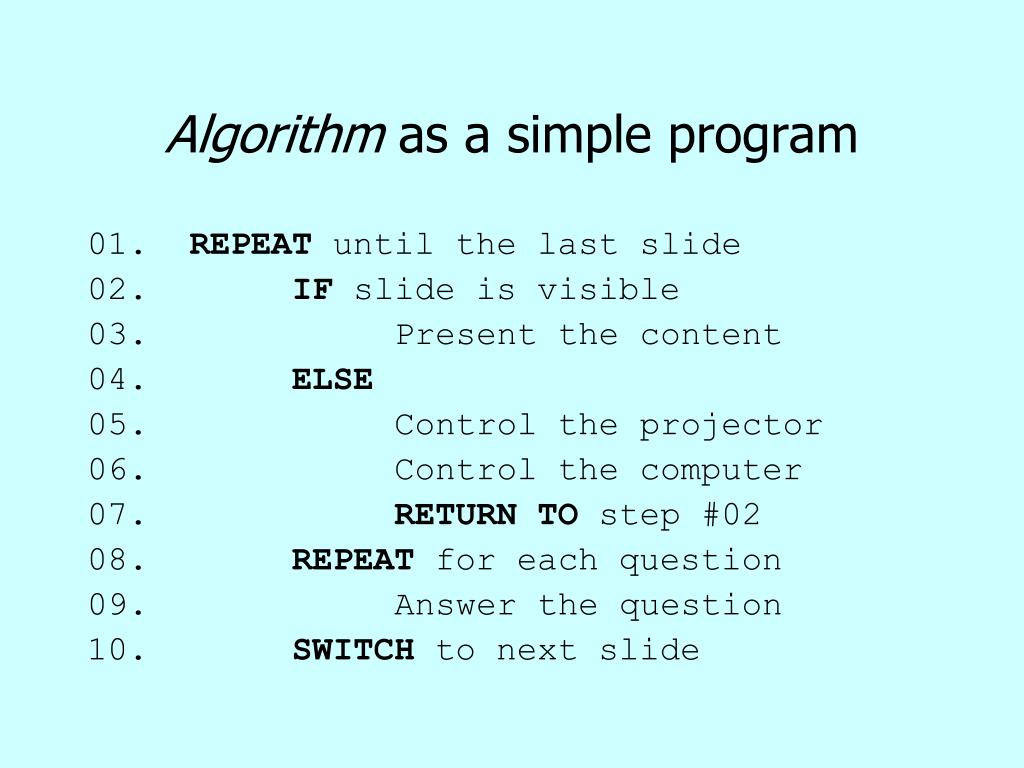 Algorithm as a simple program

01. REPEAT until the last slide
02. IF slide is visible
03. Present the content
04. ELSE
05. Control the projector
06. Control the computer
07. RETURN TO step #02
08. REPEAT for each question
09. Answer the question
10. SWITCH to next slide